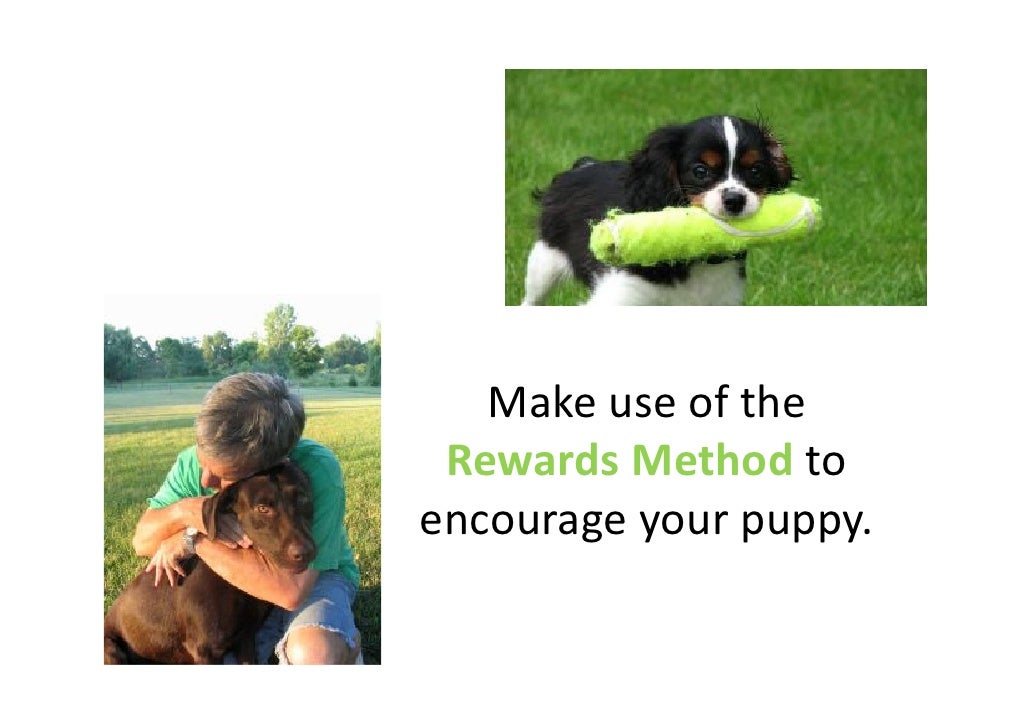 Make use of the Rewards Method to encourage your puppy.